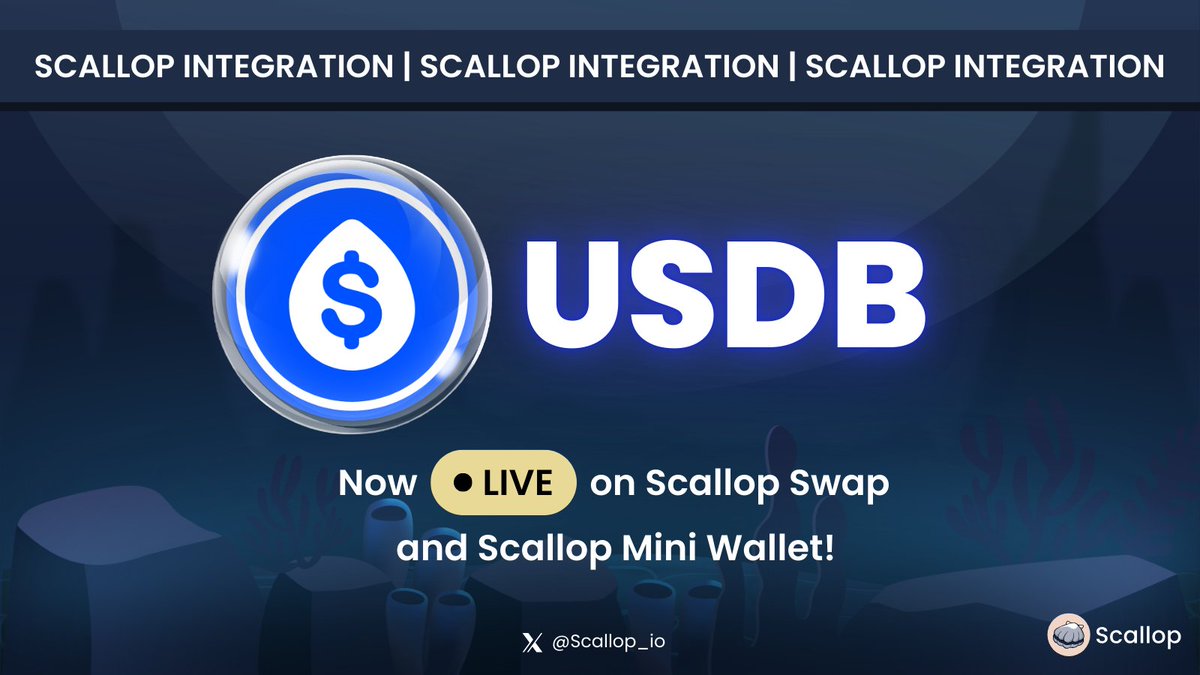 SCALLOP INTEGRATION | SCALLOP INTEGRATION | SCALLOP INTEGRATION

$

USDB

Now LIVE on Scallop Swap and Scallop Mini Wallet!

@Scallop_io

Scallop